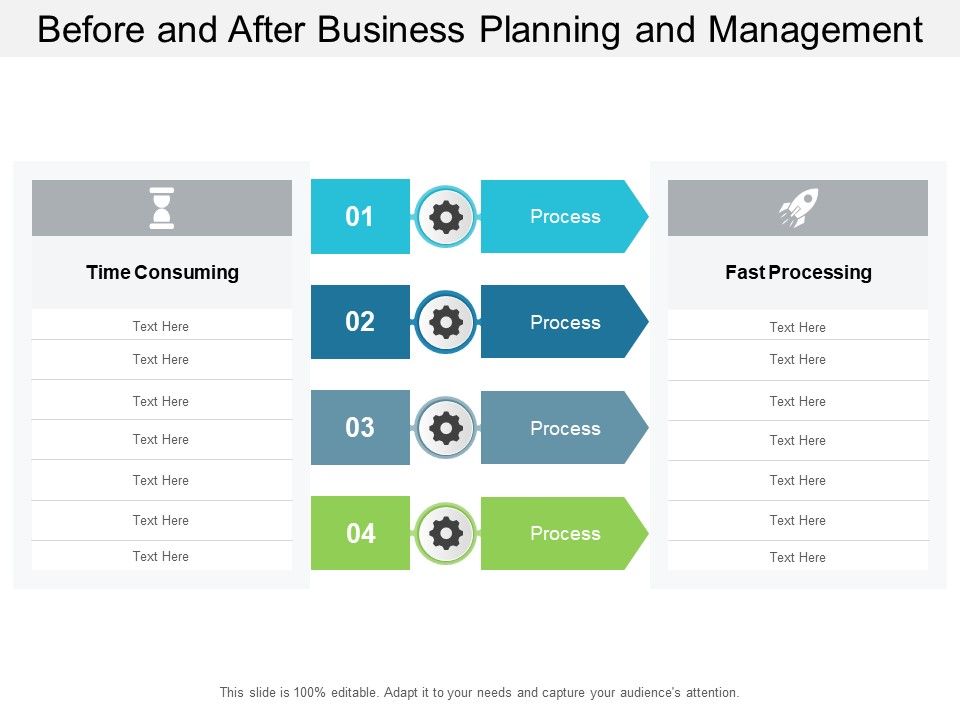 Before and After Business Planning and Management

Time Consuming

Text Here
Text Here
Text Here
Text Here
Text Here
Text Here
Text Here

01 Process
02 Process
03 Process
04 Process

Fast Processing

Text Here
Text Here
Text Here
Text Here
Text Here
Text Here
Text Here

This slide is 100% editable. Adapt it to your needs and capture your audience's attention.